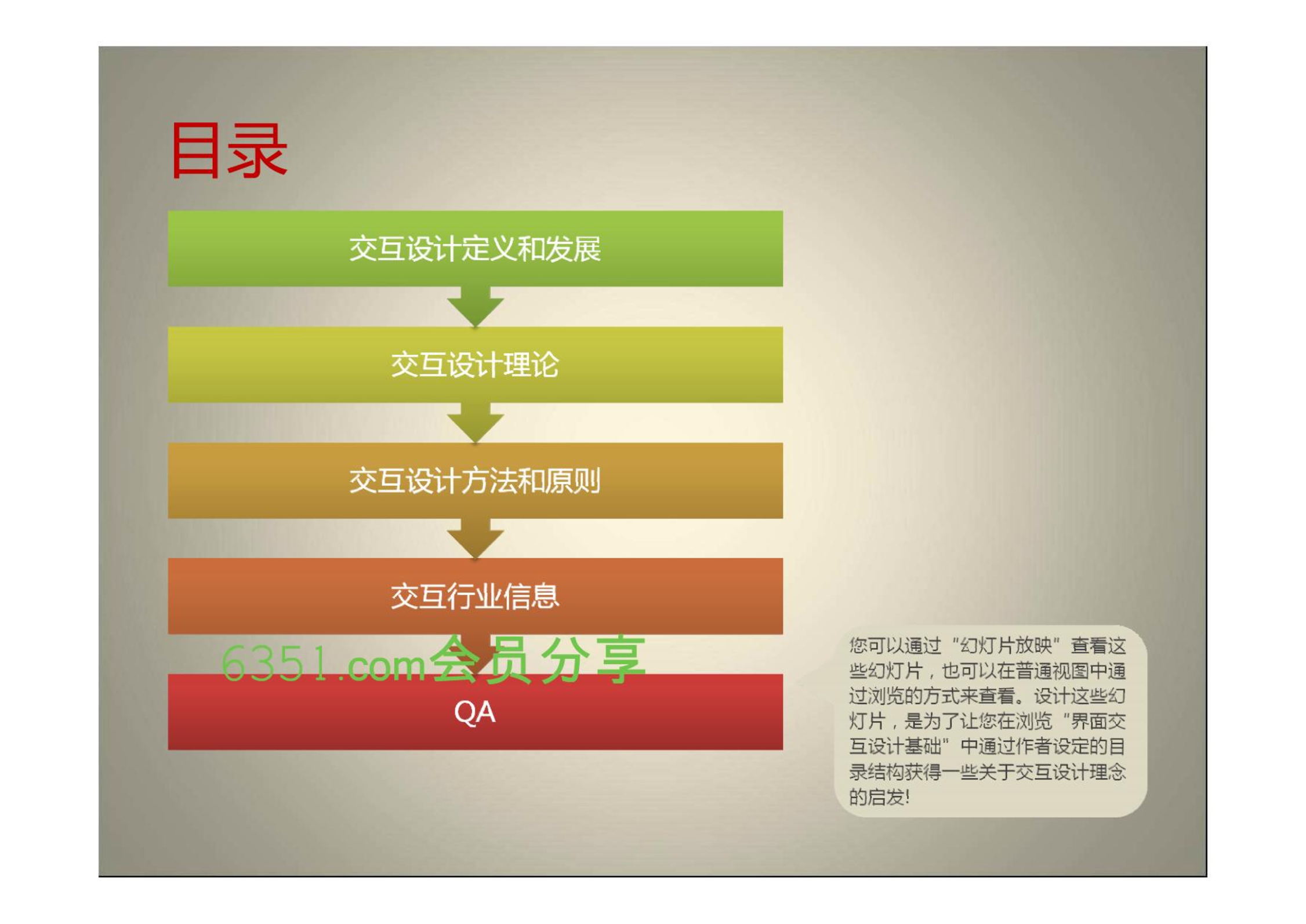 目录

交互设计定义和发展

交互设计理论

交互设计方法和原则

交互行业信息

6351.com会员分享

QA

您可以通过“幻灯片放映”查看这些幻灯片，也可以在普通视图中通过浏览的方式来查看。设计这些幻灯片，是为了让您在浏览“界面交互设计基础”中通过作者设定的目录结构获得一些关于交互设计理念的启发!